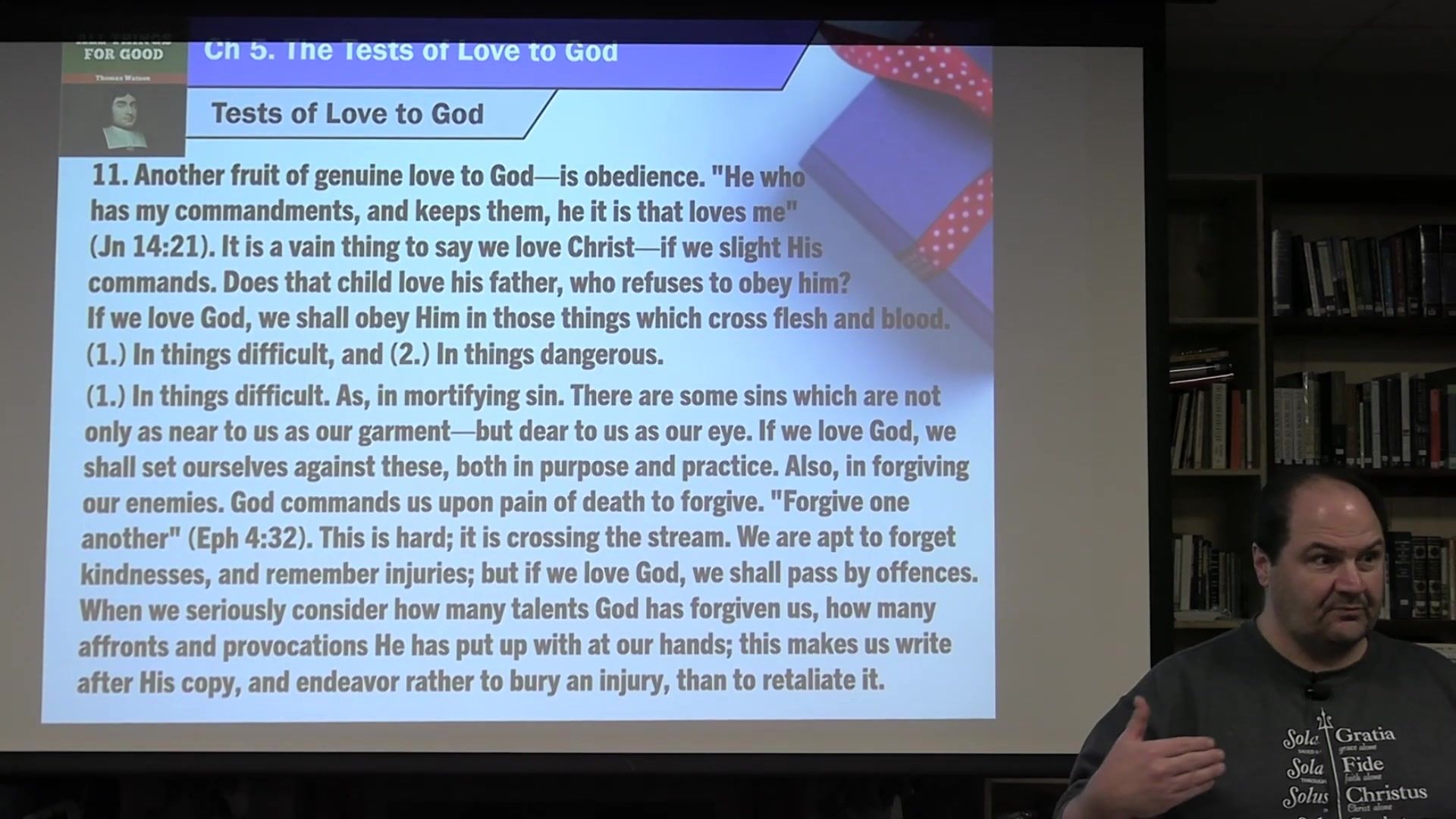 ALL THINGS FOR GOOD

Thomas Watson

Ch 5. The Tests of Love to God

Tests of Love to God

11. Another fruit of genuine love to God—is obedience. "He who has my commandments, and keeps them, he it is that loves me" (Jn 14:21). It is a vain thing to say we love Christ—if we slight His commands. Does that child love his father, who refuses to obey him? If we love God, we shall obey Him in those things which cross flesh and blood. (1.) In things difficult, and (2.) In things dangerous.

(1.) In things difficult. As, in mortifying sin. There are some sins which are not only as near to us as our garment—but dear to us as our eye. If we love God, we shall set ourselves against these, both in purpose and practice. Also, in forgiving our enemies. God commands us upon pain of death to forgive. "Forgive one another" (Eph 4:32). This is hard; it is crossing the stream. We are apt to forget kindnesses, and remember injuries; but if we love God, we shall pass by offences. When we seriously consider how many talents God has forgiven us, how many affronts and provocations He has put up with at our hands; this makes us write after His copy, and endeavor rather to bury an injury, than to retaliate it.

Sola Gratia
grace alone
Sola Fide
faith alone
Solus Christus
Christ alone